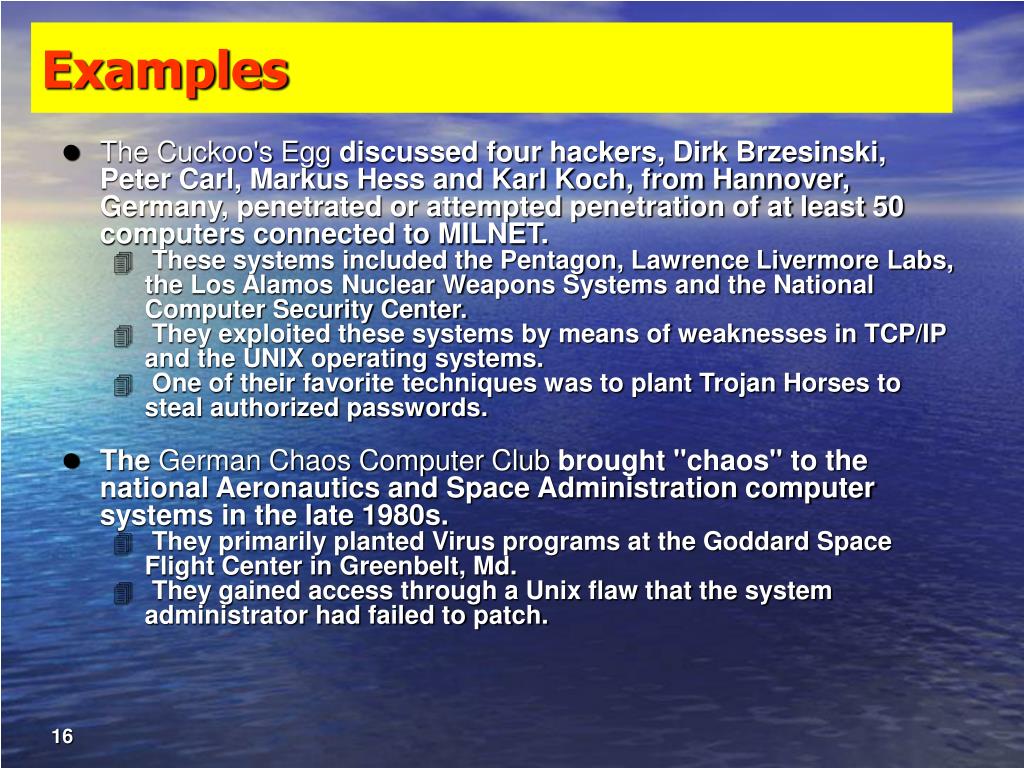 Examples

The Cuckoo's Egg discussed four hackers, Dirk Brzesinski, Peter Carl, Markus Hess and Karl Koch, from Hannover, Germany, penetrated or attempted penetration of at least 50 computers connected to MILNET.

These systems included the Pentagon, Lawrence Livermore Labs, the Los Alamos Nuclear Weapons Systems and the National Computer Security Center.

They exploited these systems by means of weaknesses in TCP/IP and the UNIX operating systems.

One of their favorite techniques was to plant Trojan Horses to steal authorized passwords.

The German Chaos Computer Club brought "chaos" to the national Aeronautics and Space Administration computer systems in the late 1980s.

They primarily planted Virus programs at the Goddard Space Flight Center in Greenbelt, Md.

They gained access through a Unix flaw that the system administrator had failed to patch.

16